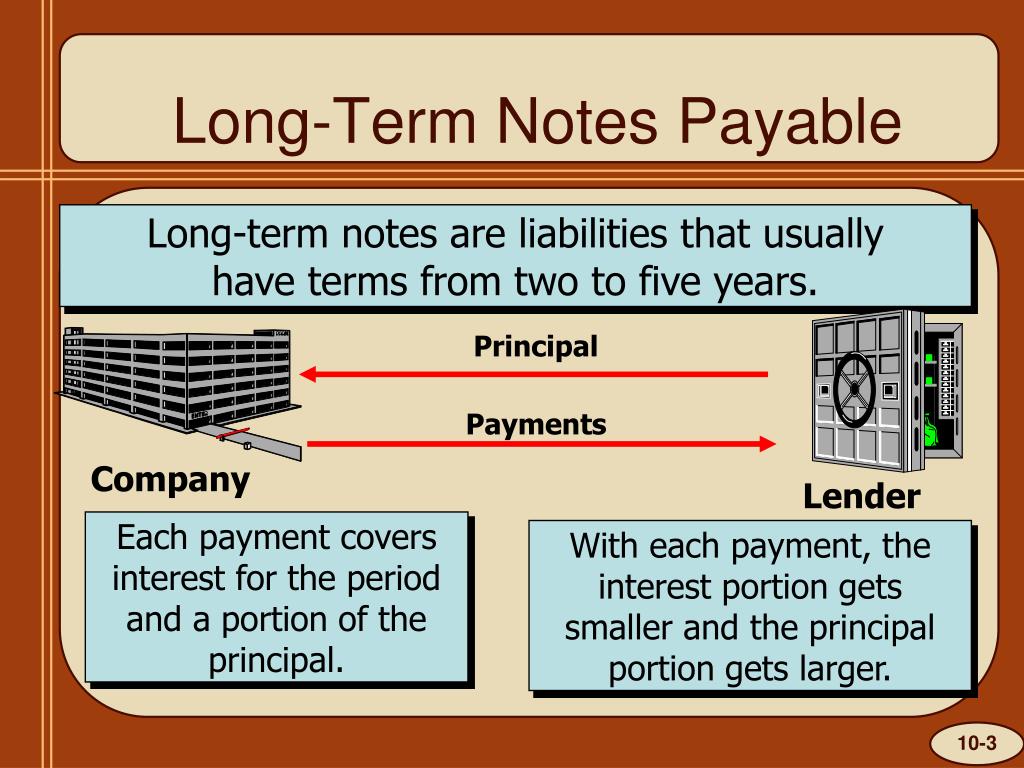 Long-Term Notes Payable

Long-term notes are liabilities that usually have terms from two to five years.

Principal

Payments

Company

Lender

Each payment covers interest for the period and a portion of the principal.

With each payment, the interest portion gets smaller and the principal portion gets larger.

10-3